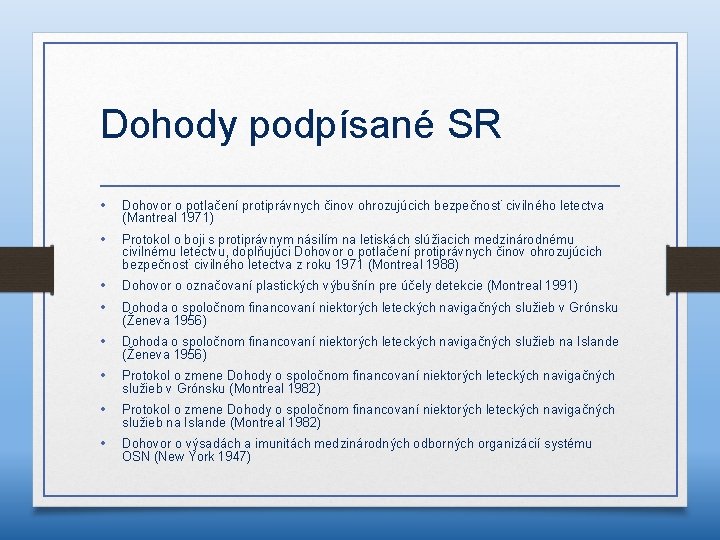 Dohody podpísané SR

• Dohovor o potlačení protiprávnych činov ohrozujúcich bezpečnosť civilného letectva (Mantreal 1971)
• Protokol o boji s protiprávnym násilím na letiskách slúžiacich medzinárodnému civilnému letectvu, doplňujúci Dohovor o potlačení protiprávnych činov ohrozujúcich bezpečnosť civilného letectva z roku 1971 (Montreal 1988)
• Dohovor o označovaní plastických výbušnín pre účely detekcie (Montreal 1991)
• Dohoda o spoločnom financovaní niektorých leteckých navigačných služieb v Grónsku (Ženeva 1956)
• Dohoda o spoločnom financovaní niektorých leteckých navigačných služieb na Islande (Ženeva 1956)
• Protokol o zmene Dohody o spoločnom financovaní niektorých leteckých navigačných služieb v Grónsku (Montreal 1982)
• Protokol o zmene Dohody o spoločnom financovaní niektorých leteckých navigačných služieb na Islande (Montreal 1982)
• Dohovor o výsadách a imunitách medzinárodných odborných organizácií systému OSN (New York 1947)